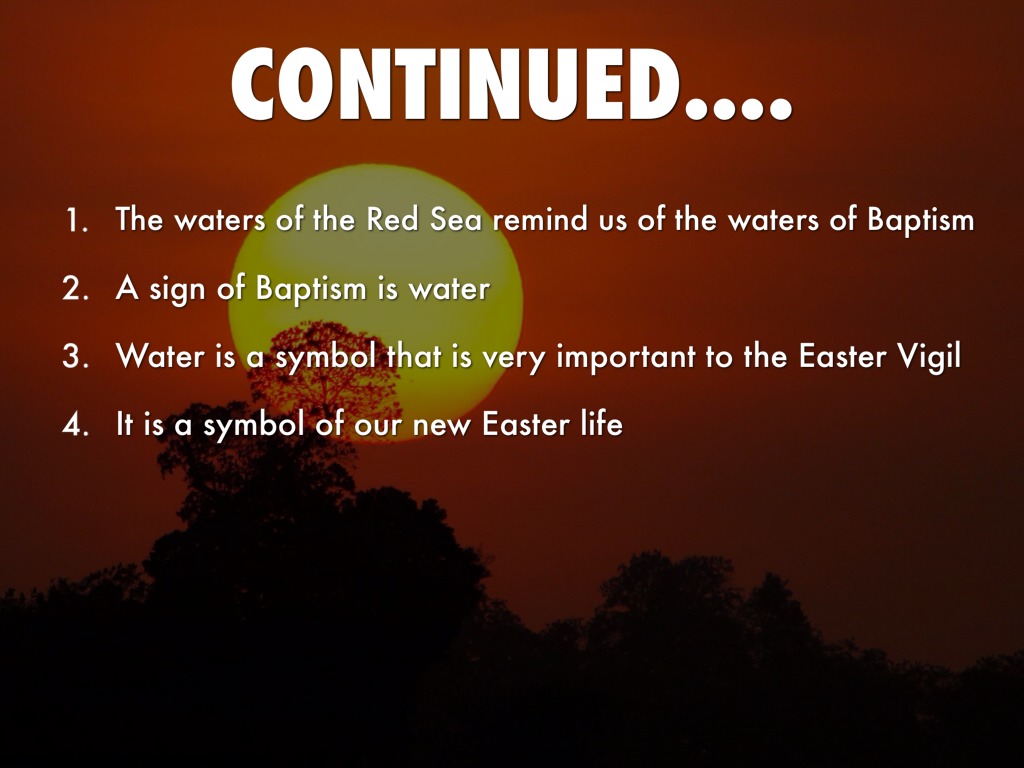 CONTINUED....

1. The waters of the Red Sea remind us of the waters of Baptism
2. A sign of Baptism is water
3. Water is a symbol that is very important to the Easter Vigil
4. It is a symbol of our new Easter life